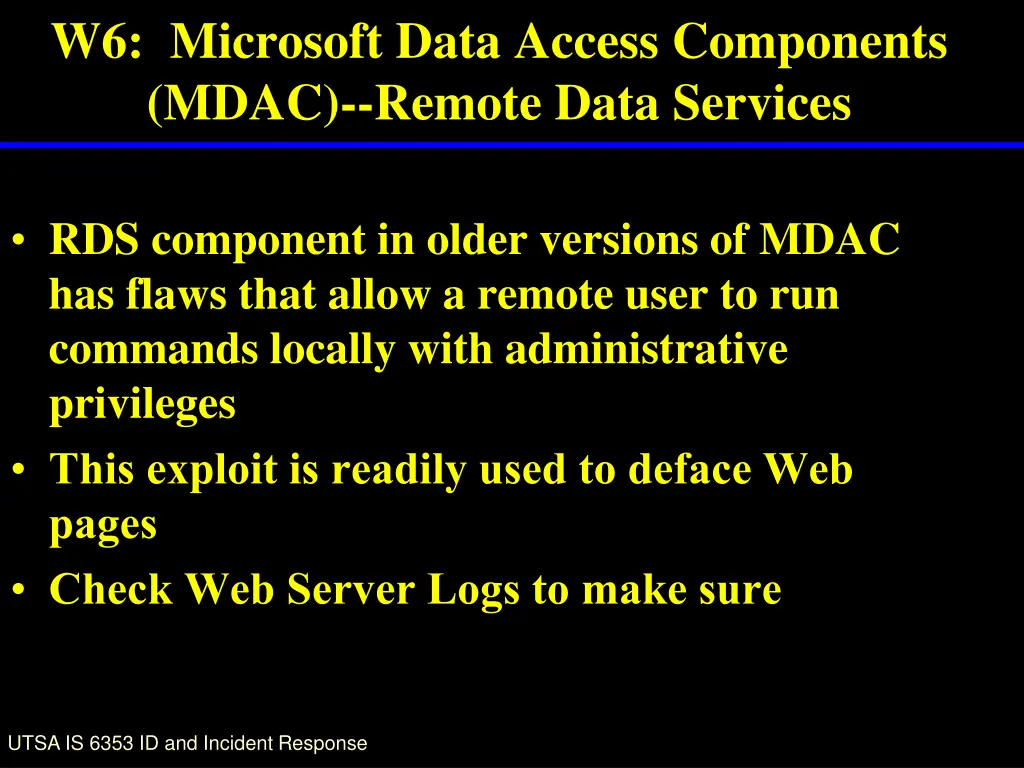 W6: Microsoft Data Access Components (MDAC)--Remote Data Services

• RDS component in older versions of MDAC has flaws that allow a remote user to run commands locally with administrative privileges
• This exploit is readily used to deface Web pages
• Check Web Server Logs to make sure

UTSA IS 6353 ID and Incident Response